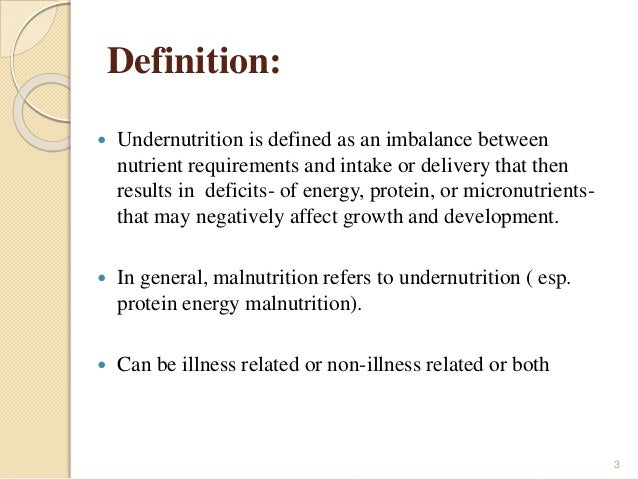 Definition:

- Undernutrition is defined as an imbalance between nutrient requirements and intake or delivery that then results in deficits- of energy, protein, or micronutrients- that may negatively affect growth and development.

- In general, malnutrition refers to undernutrition ( esp. protein energy malnutrition).

- Can be illness related or non-illness related or both

3